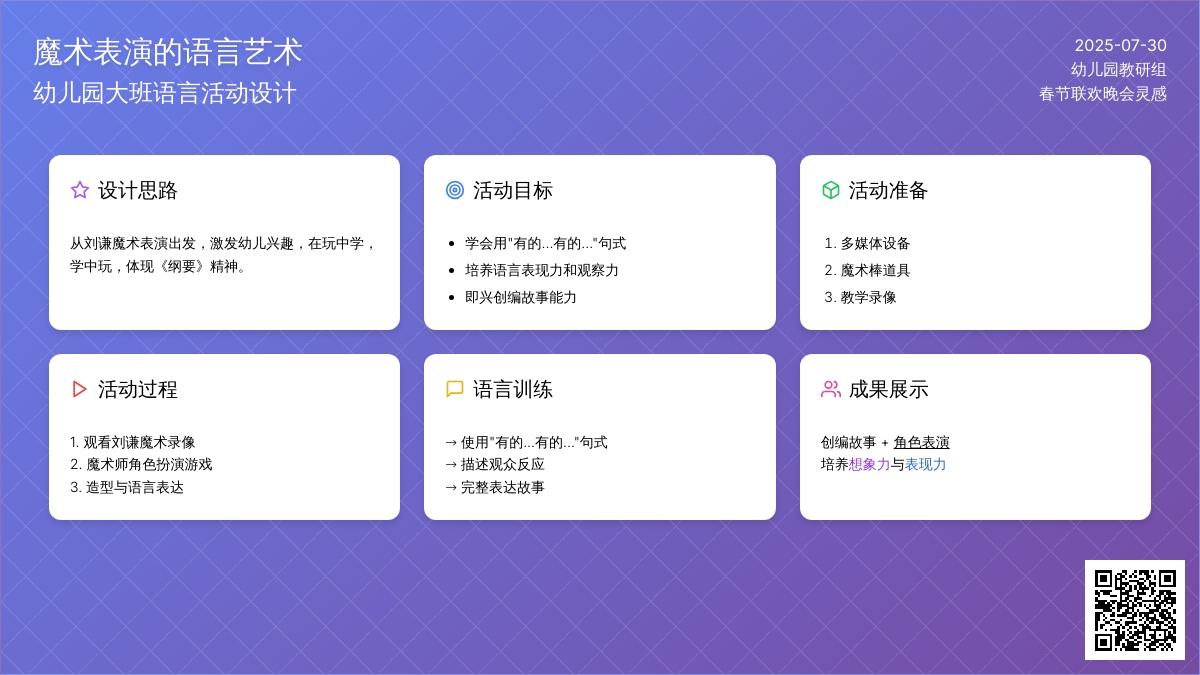 魔术表演的语言艺术
幼儿园大班语言活动设计

2025-07-30
幼儿园教研组
春节联欢晚会灵感

设计思路

从刘谦魔术表演出发，激发幼儿兴趣，在玩中学，学中玩，体现《纲要》精神。

活动目标

- 学会用"有的...有的..."句式
- 培养语言表现力和观察力
- 即兴创编故事能力

活动准备

1. 多媒体设备
2. 魔术棒道具
3. 教学录像

活动过程

1. 观看刘谦魔术录像
2. 魔术师角色扮演游戏
3. 造型与语言表达

语言训练

→ 使用"有的...有的..."句式
→ 描述观众反应
→ 完整表达故事

成果展示

创编故事 + 角色表演
培养想象力与表现力